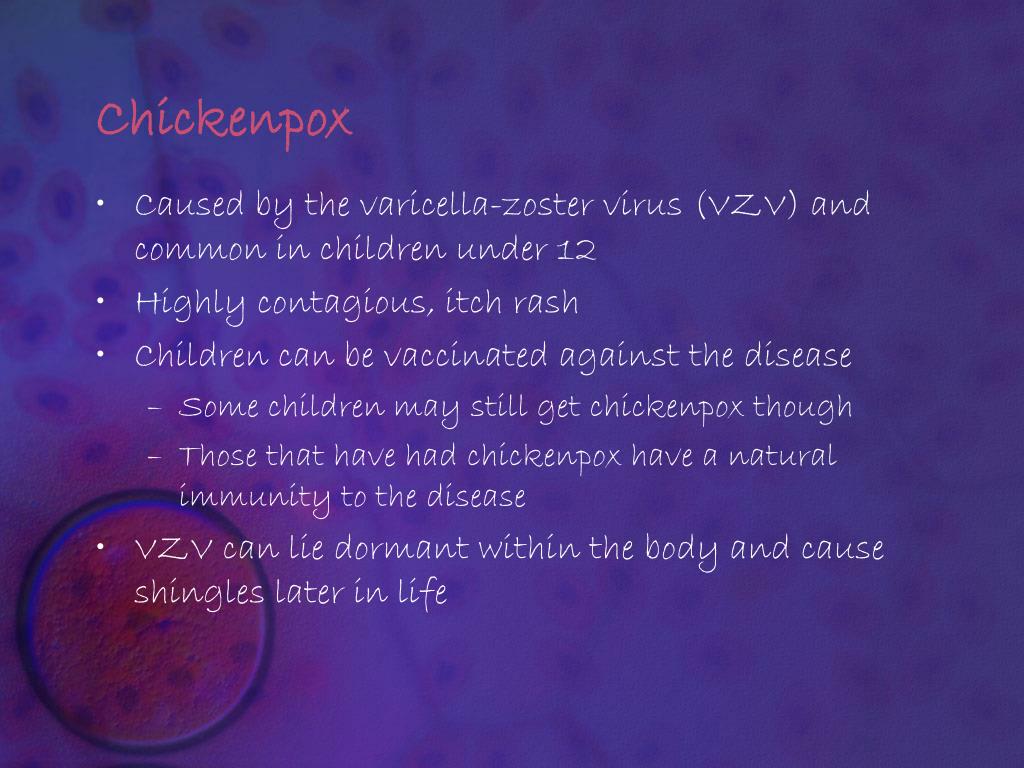 Chickenpox

• Caused by the varicella-zoster virus (VZV) and common in children under 12
• Highly contagious, itch rash
• Children can be vaccinated against the disease
– Some children may still get chickenpox though
– Those that have had chickenpox have a natural immunity to the disease
• VZV can lie dormant within the body and cause shingles later in life